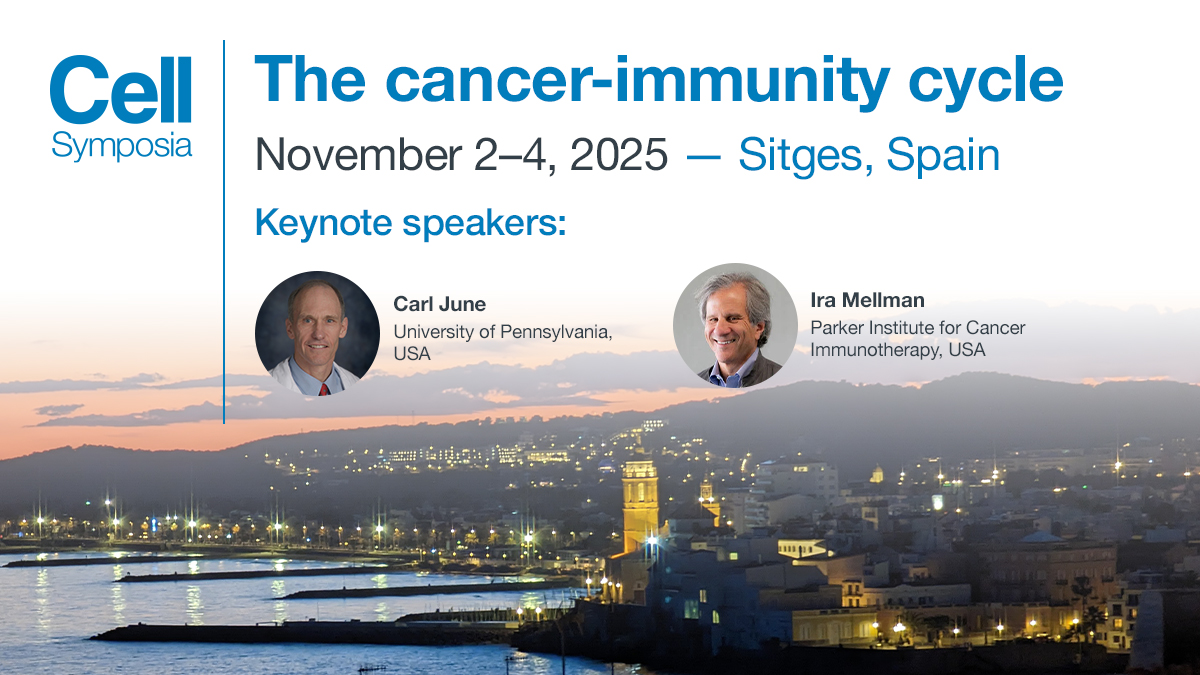 Cell
Symposia

The cancer-immunity cycle

November 2–4, 2025 — Sitges, Spain

Keynote speakers:

Carl June
University of Pennsylvania, USA

Ira Mellman
Parker Institute for Cancer Immunotherapy, USA